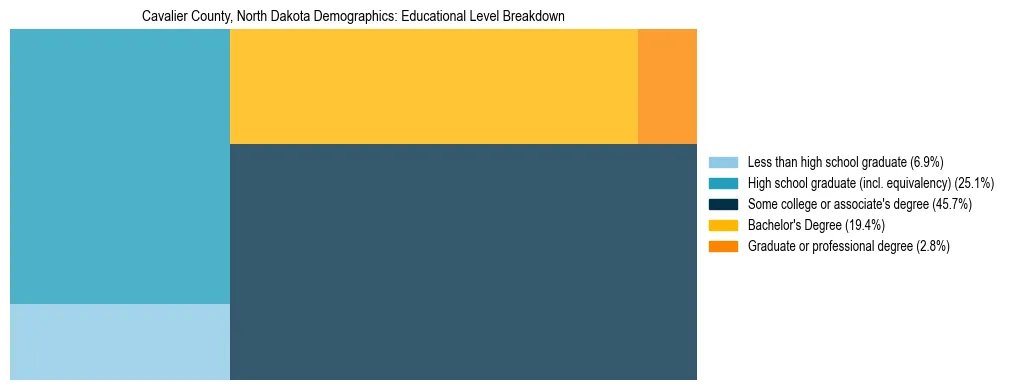 Cavalier County, North Dakota Demographics: Educational Level Breakdown

Less than high school graduate (6.9%)
High school graduate (incl. equivalency) (25.1%)
Some college or associate's degree (45.7%)
Bachelor's Degree (19.4%)
Graduate or professional degree (2.8%)